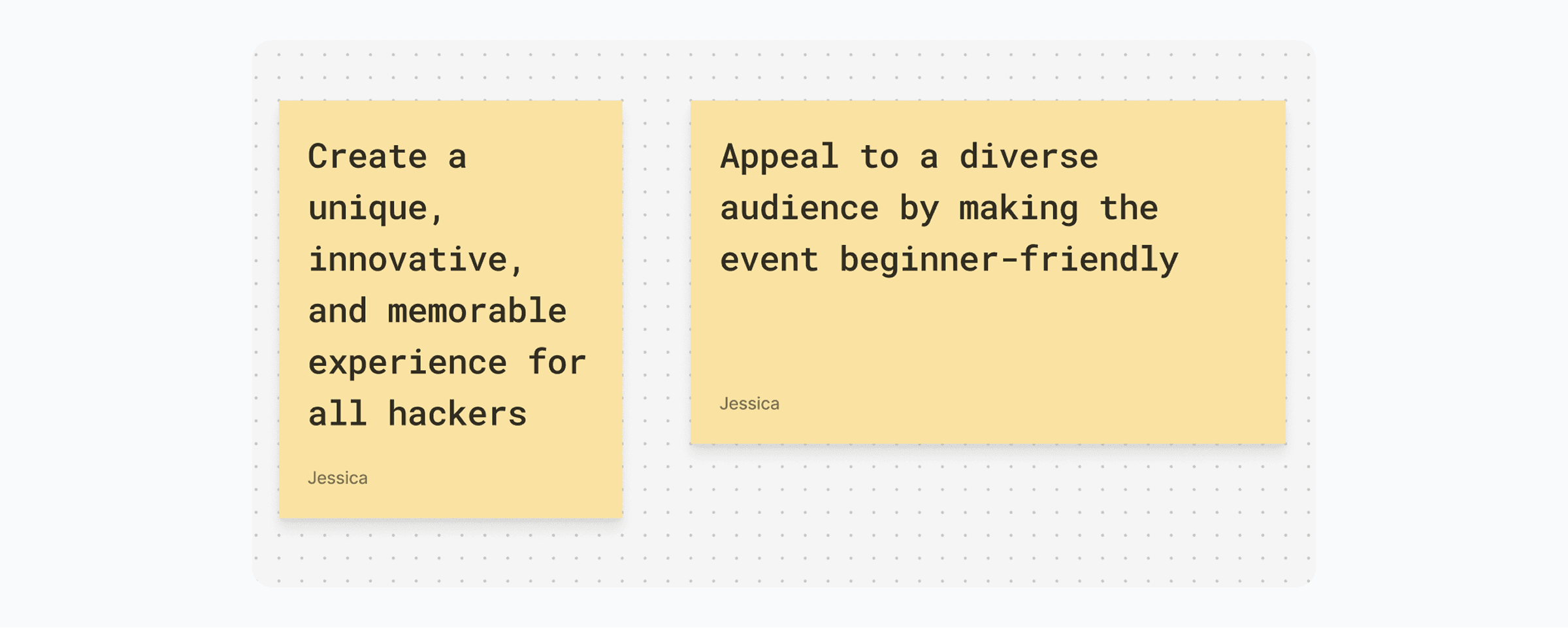 Create a unique, innovative, and memorable experience for all hackers

Jessica

Appeal to a diverse audience by making the event beginner-friendly

Jessica